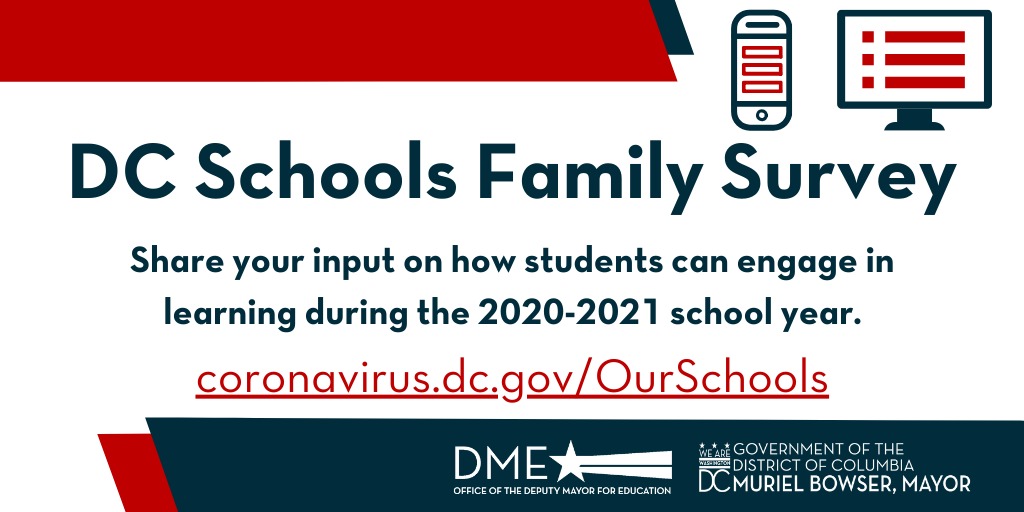 DC Schools Family Survey

Share your input on how students can engage in learning during the 2020-2021 school year.

coronavirus.dc.gov/OurSchools

DME
OFFICE OF THE DEPUTY MAYOR FOR EDUCATION

WE ARE WASHINGTON DC
GOVERNMENT OF THE DISTRICT OF COLUMBIA
MURIEL BOWSER, MAYOR